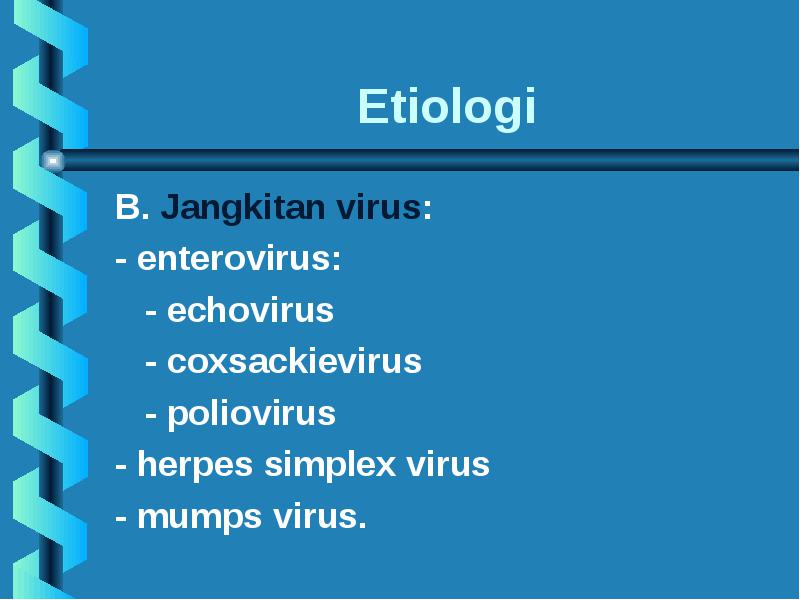 Etiologi

B. Jangkitan virus:

- enterovirus:

- echovirus

- coxsackievirus

- poliovirus

- herpes simplex virus

- mumps virus.